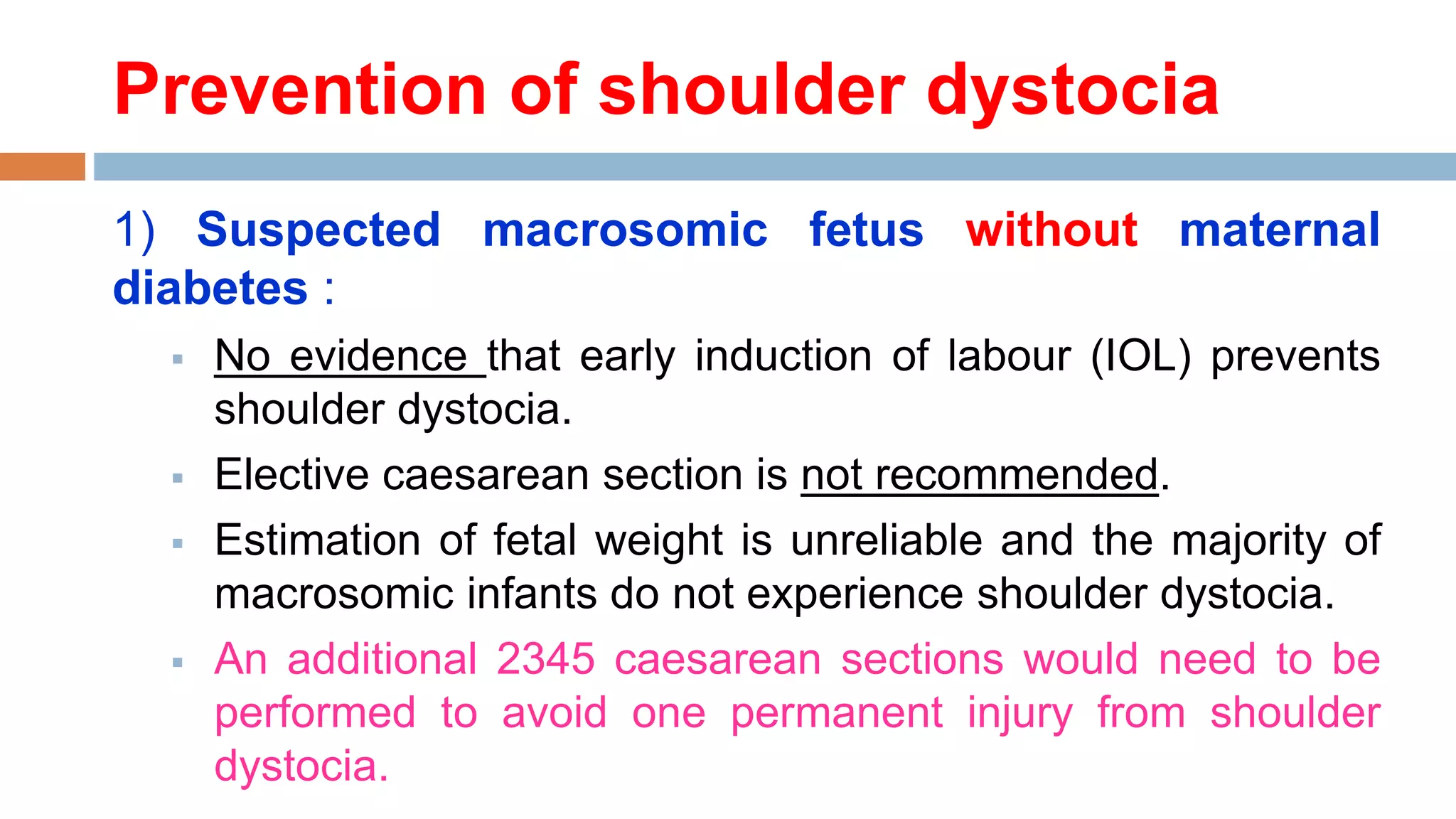 Prevention of shoulder dystocia

1) Suspected macrosomic fetus without maternal diabetes :

▪ No evidence that early induction of labour (IOL) prevents shoulder dystocia.

▪ Elective caesarean section is not recommended.

▪ Estimation of fetal weight is unreliable and the majority of macrosomic infants do not experience shoulder dystocia.

▪ An additional 2345 caesarean sections would need to be performed to avoid one permanent injury from shoulder dystocia.